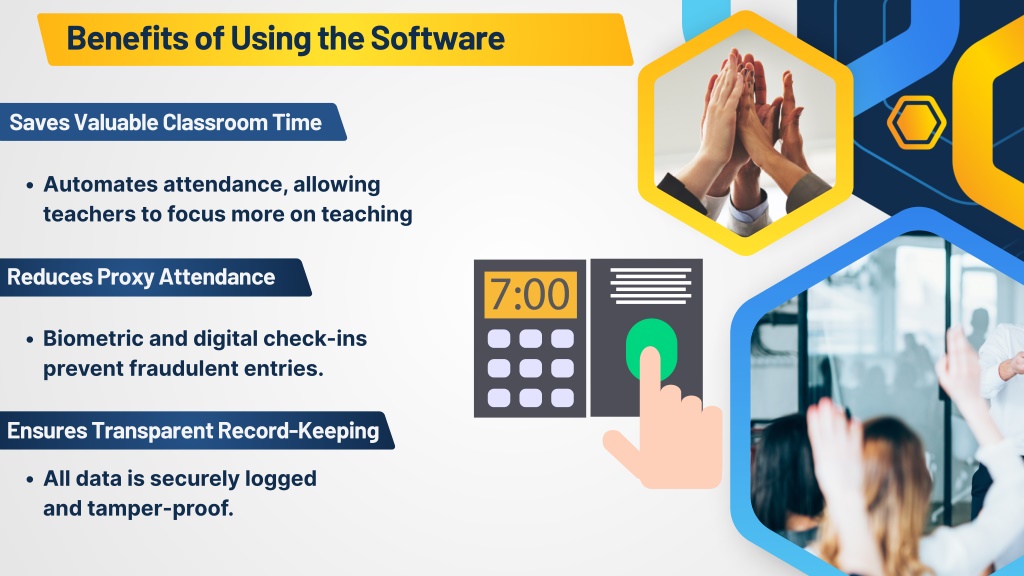 Benefits of Using the Software

Saves Valuable Classroom Time

• Automates attendance, allowing teachers to focus more on teaching

Reduces Proxy Attendance

• Biometric and digital check-ins prevent fraudulent entries.

Ensures Transparent Record-Keeping

• All data is securely logged and tamper-proof.

7:00